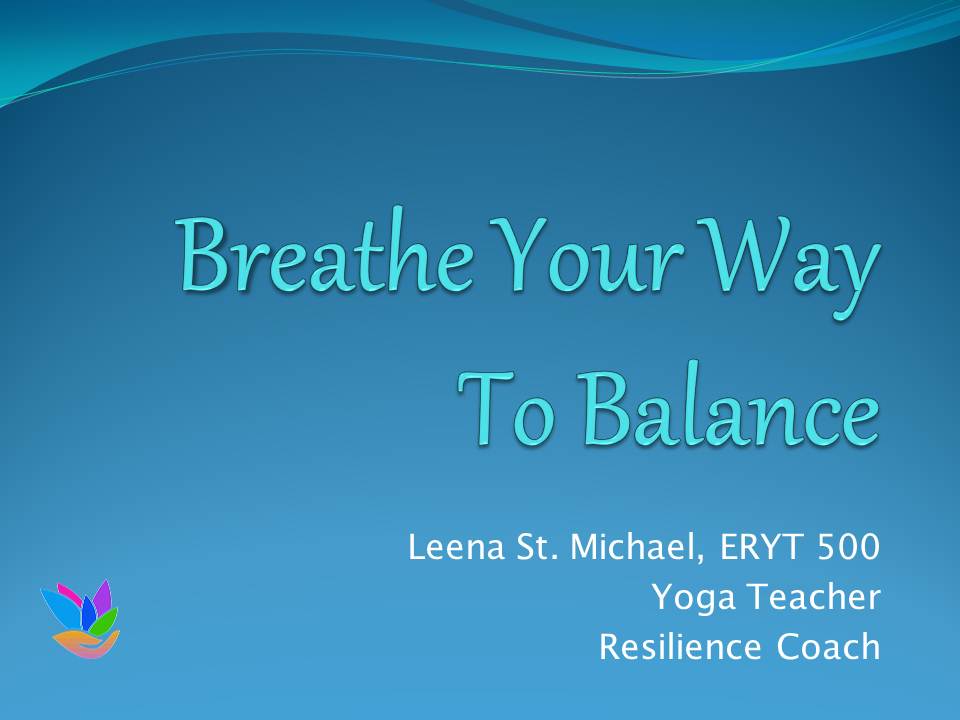 Breathe Your Way To Balance

Leena St. Michael, ERYT 500
Yoga Teacher
Resilience Coach